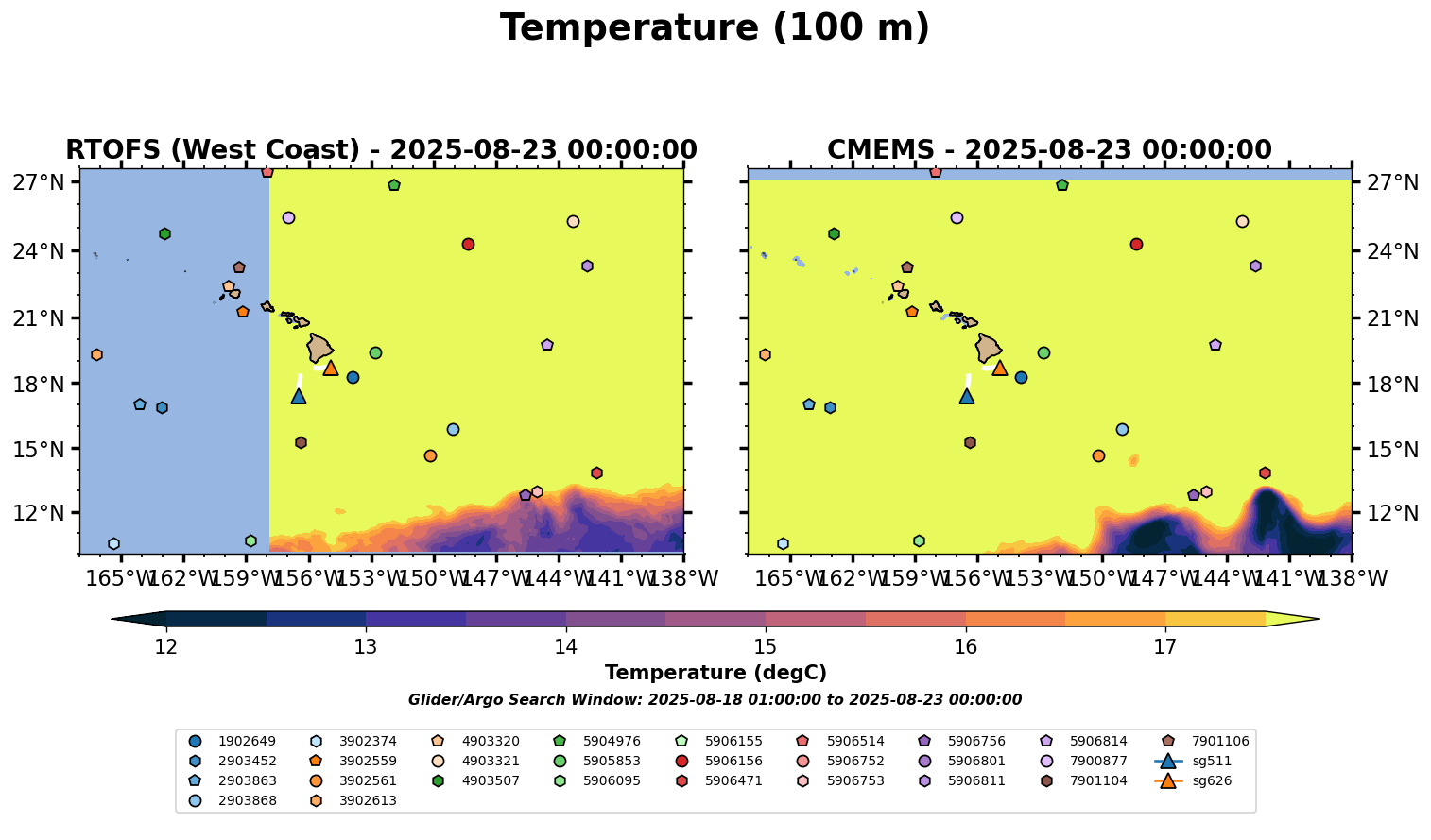 Temperature (100 m)

RTOFS (West Coast) - 2025-08-23 00:00:00

27°N
24°N
21°N
18°N
15°N
12°N

165°W 162°W 159°W 156°W 153°W 150°W 147°W 144°W 141°W 138°W

CMEMS - 2025-08-23 00:00:00

27°N
24°N
21°N
18°N
15°N
12°N

165°W 162°W 159°W 156°W 153°W 150°W 147°W 144°W 141°W 138°W

12 13 14 15 16 17

Temperature (degC)

Glider/Argo Search Window: 2025-08-18 01:00:00 to 2025-08-23 00:00:00

1902649
2903452
2903863
2903868
3902374
3902559
3902561
3902613
4903320
4903321
4903507
5904976
5905853
5906095
5906155
5906156
5906471
5906514
5906752
5906753
5906756
5906801
5906811
5906814
7900877
7901104
7901106
sg511
sg626